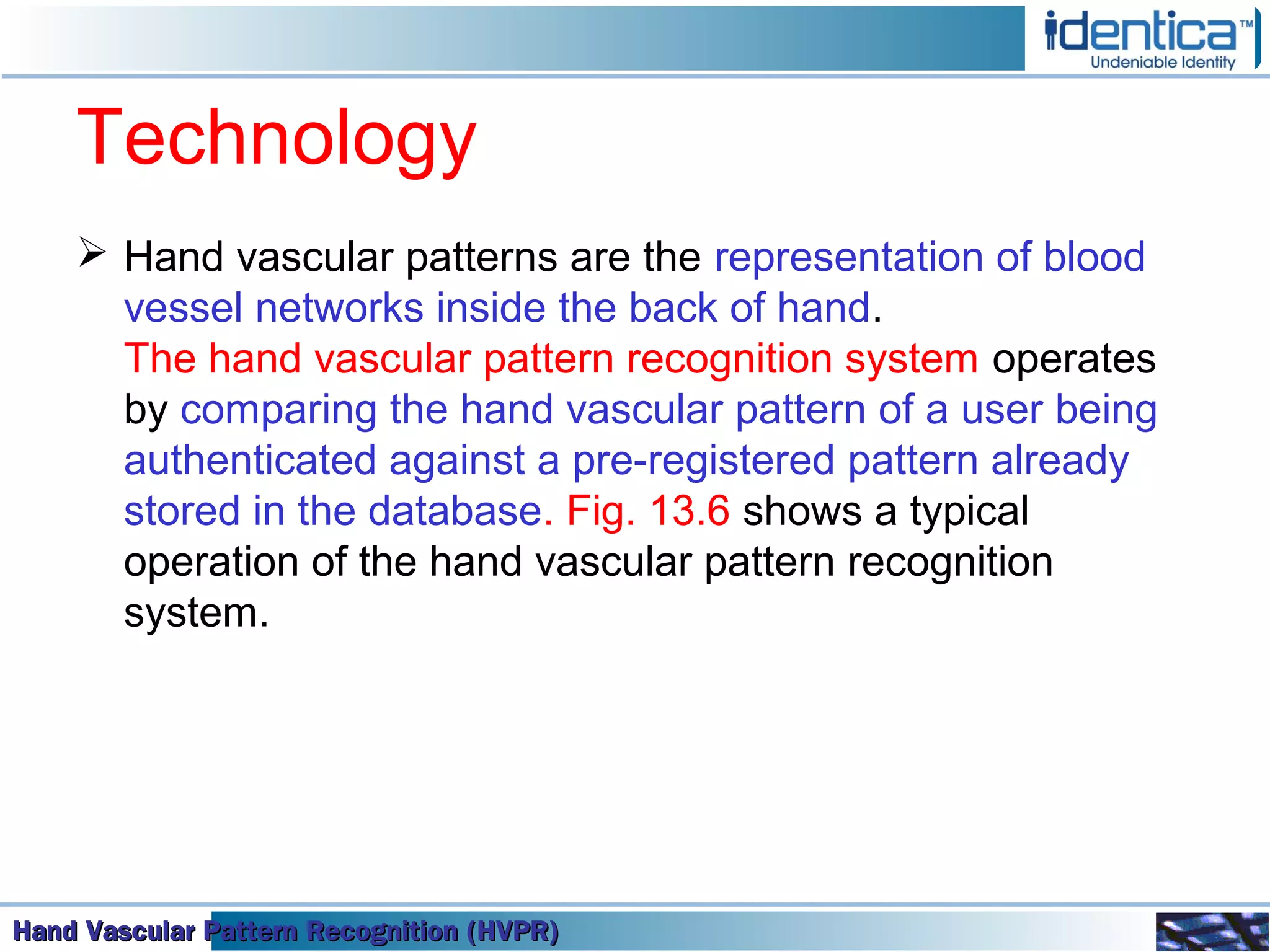 identica™
Undeniable Identity

Technology

➢ Hand vascular patterns are the representation of blood vessel networks inside the back of hand.
The hand vascular pattern recognition system operates by comparing the hand vascular pattern of a user being authenticated against a pre-registered pattern already stored in the database. Fig. 13.6 shows a typical operation of the hand vascular pattern recognition system.

Hand Vascular Pattern Recognition (HVPR)